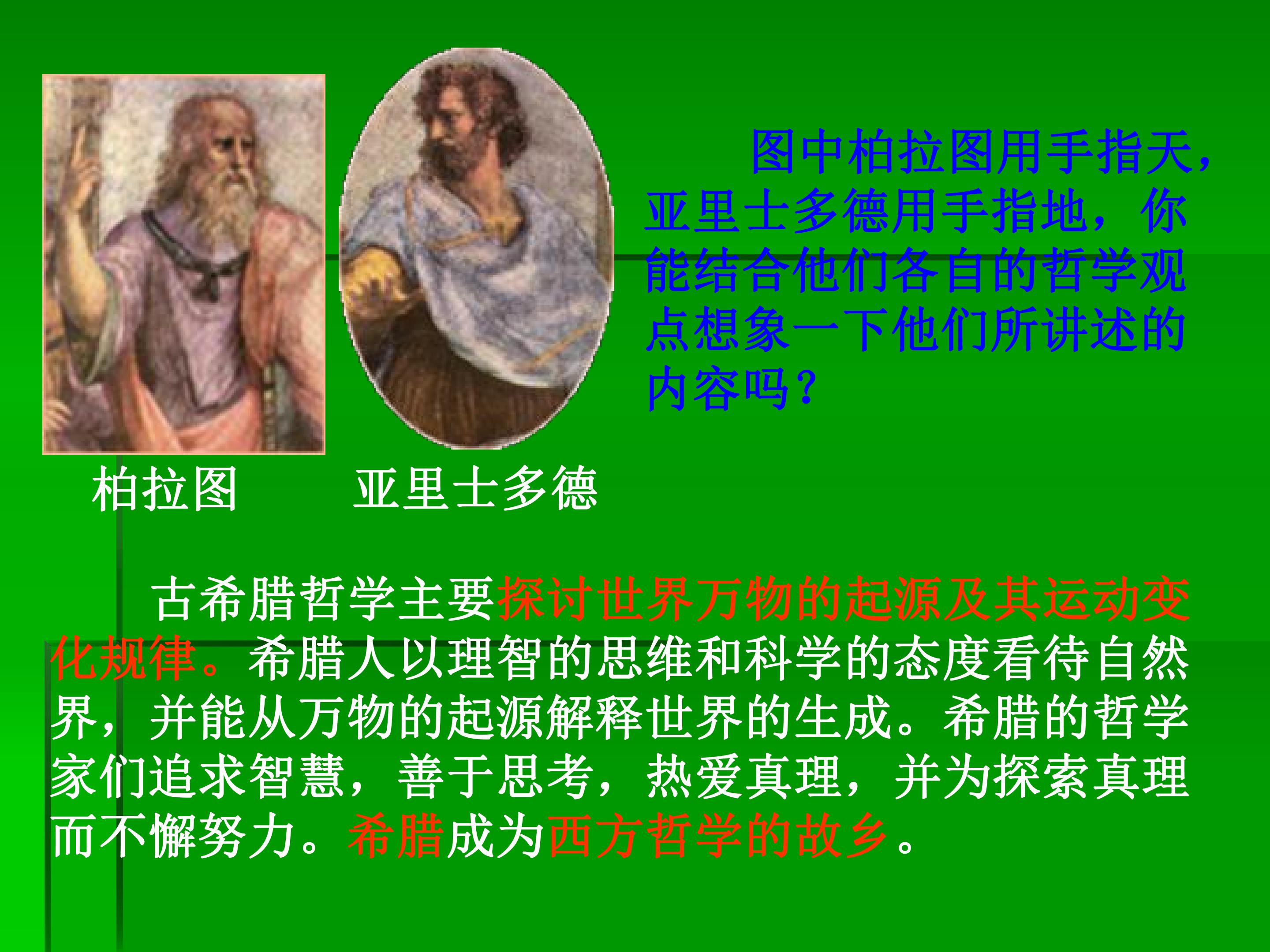 图中柏拉图用手指天，亚里士多德用手指地，你能结合他们各自的哲学观点想象一下他们所讲述的内容吗？

柏拉图

亚里士多德

古希腊哲学主要探讨世界万物的起源及其运动变化规律。希腊人以理智的思维和科学的态度看待自然界，并能从万物的起源解释世界的生成。希腊的哲学家们追求智慧，善于思考，热爱真理，并为探索真理而不懈努力。希腊成为西方哲学的故乡。